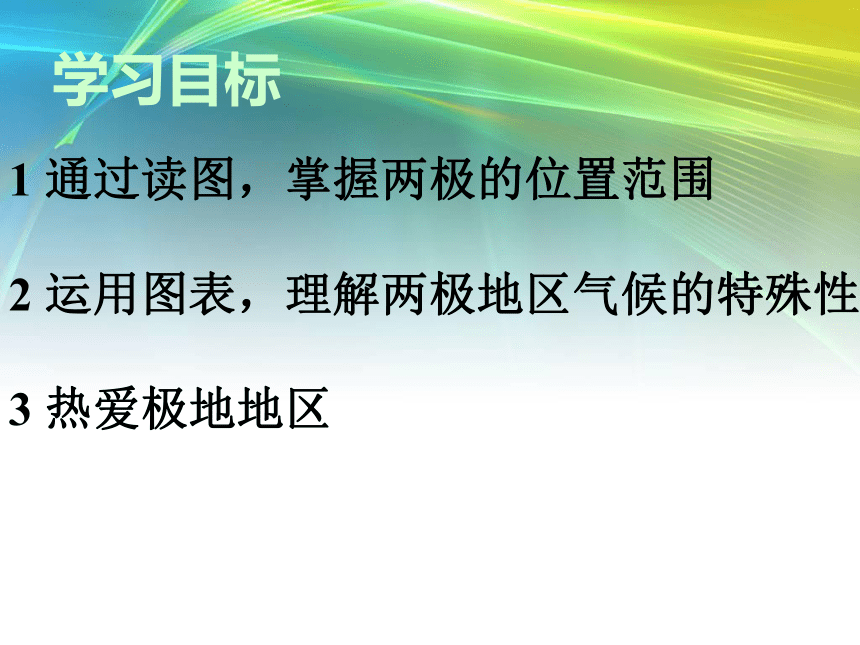 学习目标

1 通过读图，掌握两极的位置范围

2 运用图表，理解两极地区气候的特殊性

3 热爱极地地区